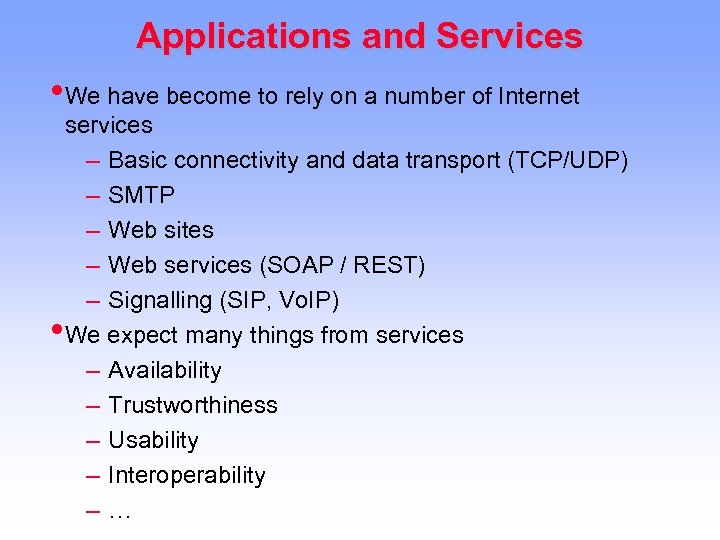 Applications and Services

• We have become to rely on a number of Internet services
– Basic connectivity and data transport (TCP/UDP)
– SMTP
– Web sites
– Web services (SOAP / REST)
– Signalling (SIP, VoIP)

• We expect many things from services
– Availability
– Trustworthiness
– Usability
– Interoperability
– …